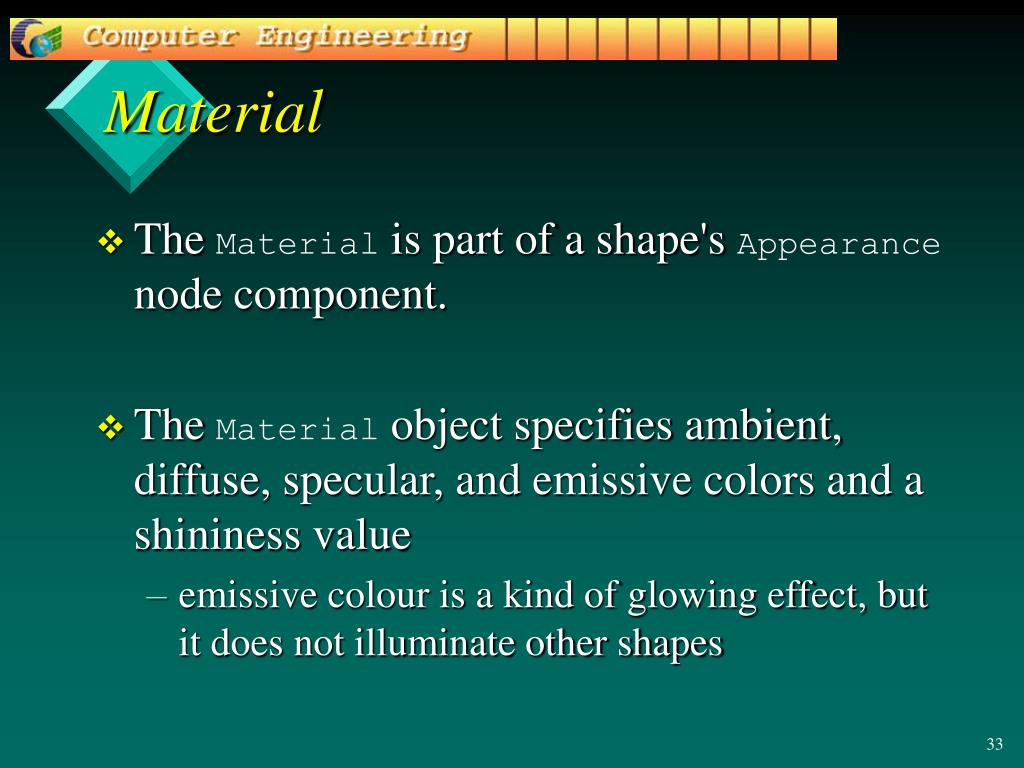 Computer Engineering

Material

❖ The Material is part of a shape's Appearance node component.

❖ The Material object specifies ambient, diffuse, specular, and emissive colors and a shininess value

– emissive colour is a kind of glowing effect, but it does not illuminate other shapes

33